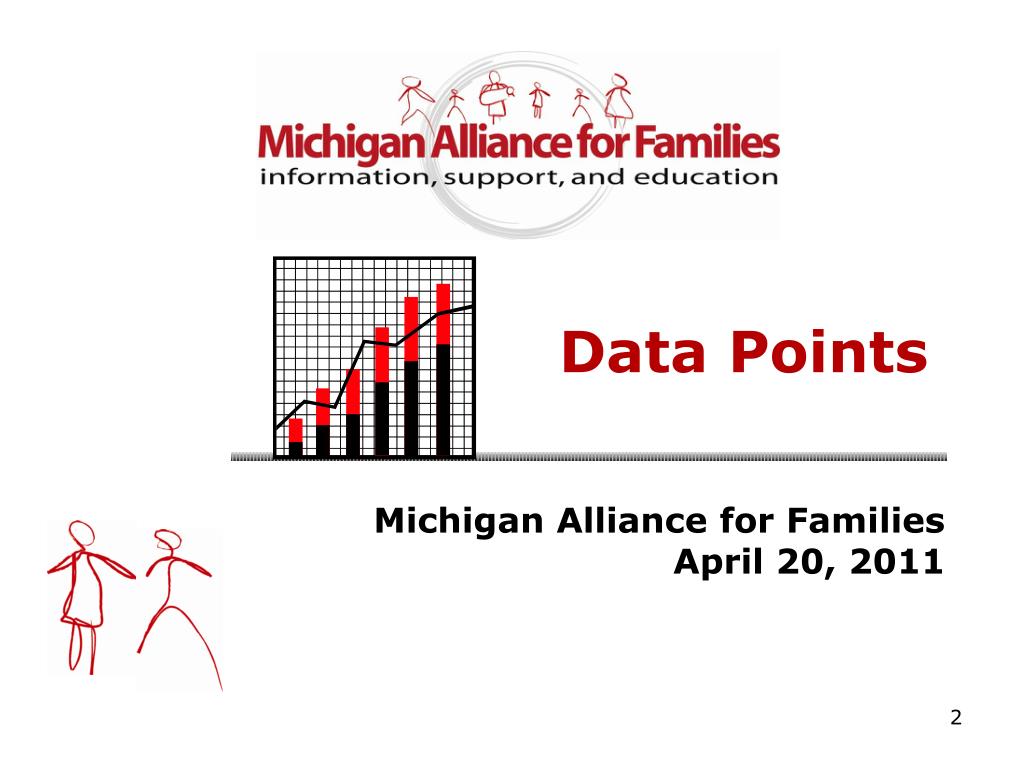 Michigan Alliance for Families
information, support, and education

Data Points

Michigan Alliance for Families
April 20, 2011

2